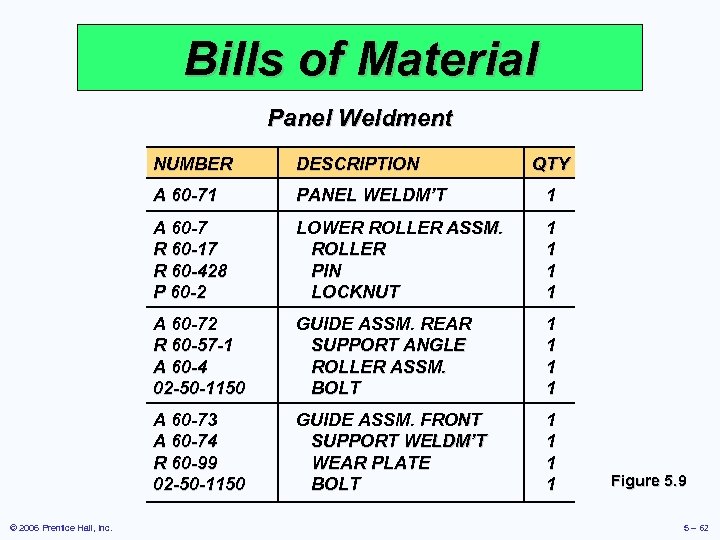 Bills of Material

Panel Weldment

| NUMBER | DESCRIPTION | QTY |
|---|---|---|
| A 60-71 | PANEL WELDM'T | 1 |
| A 60-7 | LOWER ROLLER ASSM. | 1 |
| R 60-17 | ROLLER | 1 |
| R 60-428 | PIN | 1 |
| P 60-2 | LOCKNUT | 1 |
| A 60-72 | GUIDE ASSM. REAR | 1 |
| R 60-57-1 | SUPPORT ANGLE | 1 |
| A 60-4 | ROLLER ASSM. | 1 |
| 02-50-1150 | BOLT | 1 |
| A 60-73 | GUIDE ASSM. FRONT | 1 |
| A 60-74 | SUPPORT WELDM'T | 1 |
| R 60-99 | WEAR PLATE | 1 |
| 02-50-1150 | BOLT | 1 |

Figure 5.9

© 2006 Prentice Hall, Inc.

5 – 62